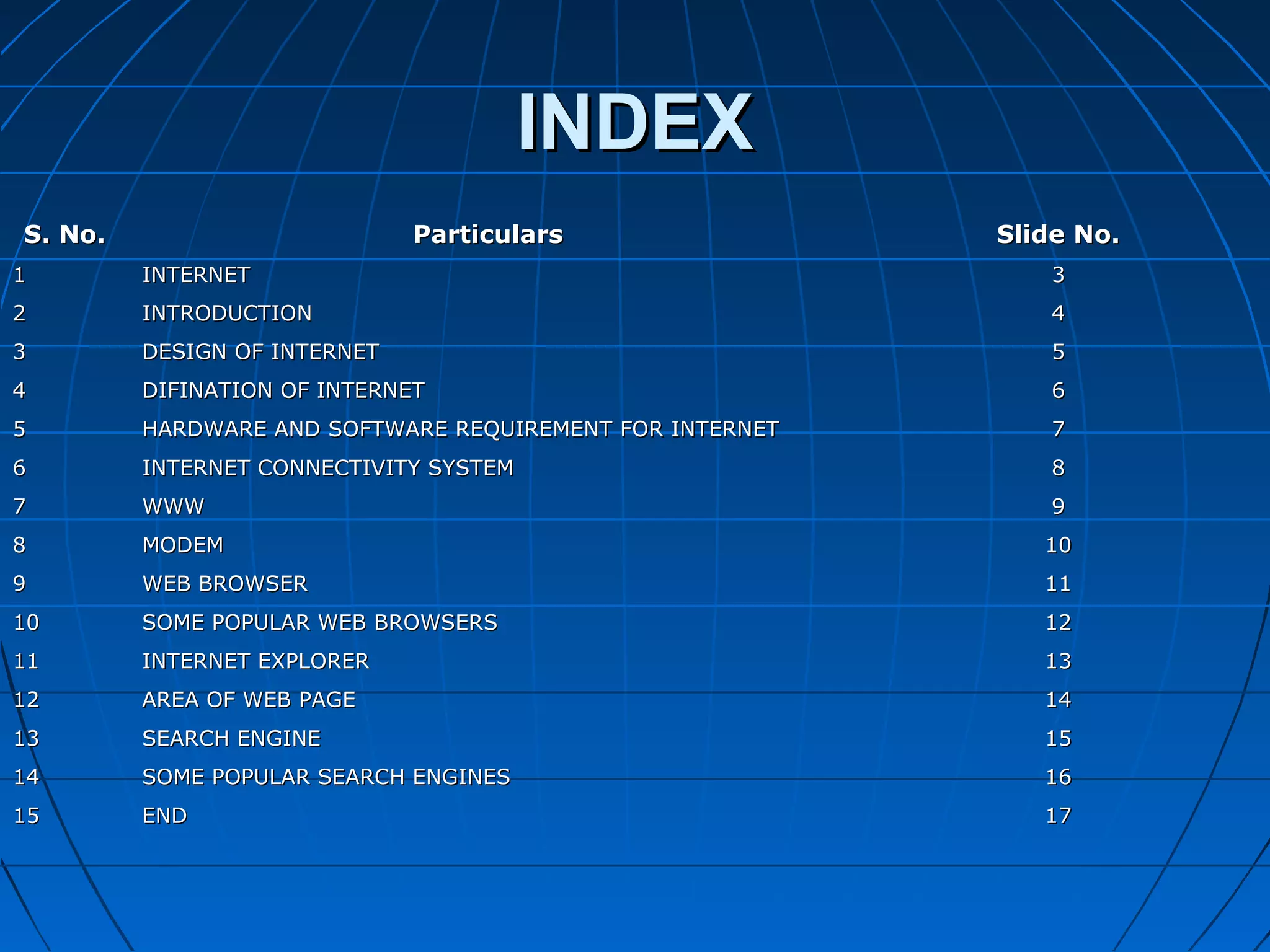 INDEX

| S. No. | Particulars | Slide No. |
|---|---|---|
| 1 | INTERNET | 3 |
| 2 | INTRODUCTION | 4 |
| 3 | DESIGN OF INTERNET | 5 |
| 4 | DIFINATION OF INTERNET | 6 |
| 5 | HARDWARE AND SOFTWARE REQUIREMENT FOR INTERNET | 7 |
| 6 | INTERNET CONNECTIVITY SYSTEM | 8 |
| 7 | WWW | 9 |
| 8 | MODEM | 10 |
| 9 | WEB BROWSER | 11 |
| 10 | SOME POPULAR WEB BROWSERS | 12 |
| 11 | INTERNET EXPLORER | 13 |
| 12 | AREA OF WEB PAGE | 14 |
| 13 | SEARCH ENGINE | 15 |
| 14 | SOME POPULAR SEARCH ENGINES | 16 |
| 15 | END | 17 |